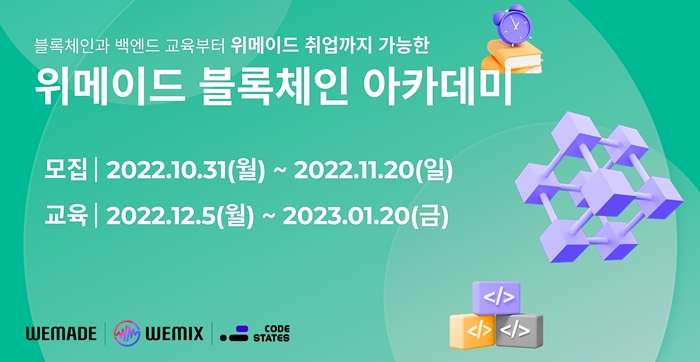 블록체인과 백엔드 교육부터 위메이드 취업까지 가능한

위메이드 블록체인 아카데미

모집 | 2022.10.31(월) ~ 2022.11.20(일)

교육 | 2022.12.5(월) ~ 2023.01.20(금)

</>

</>

</>

WEMADE | WEMIX | CODE STATES